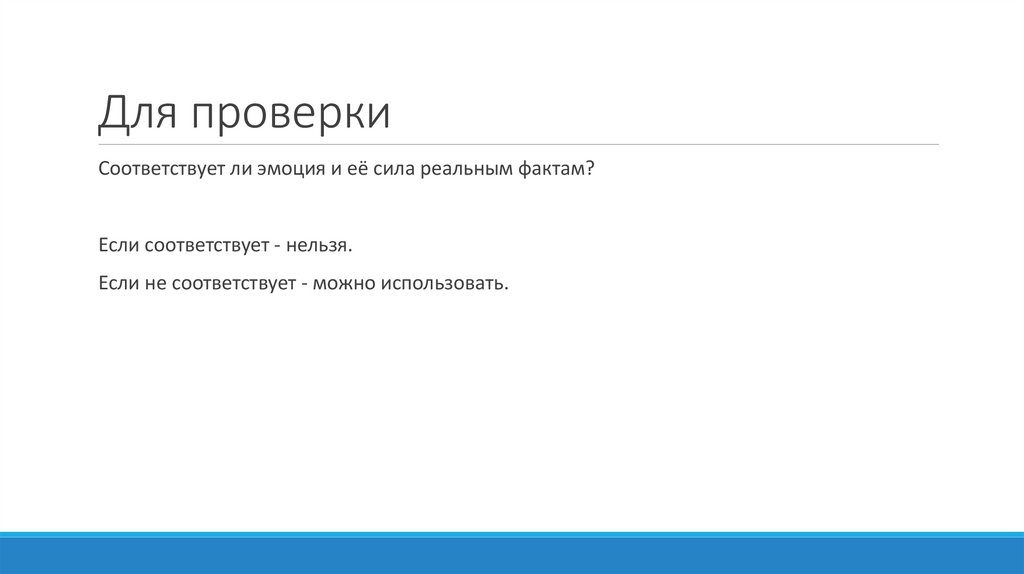 Для проверки

Соответствует ли эмоция и её сила реальным фактам?

Если соответствует - нельзя.

Если не соответствует - можно использовать.